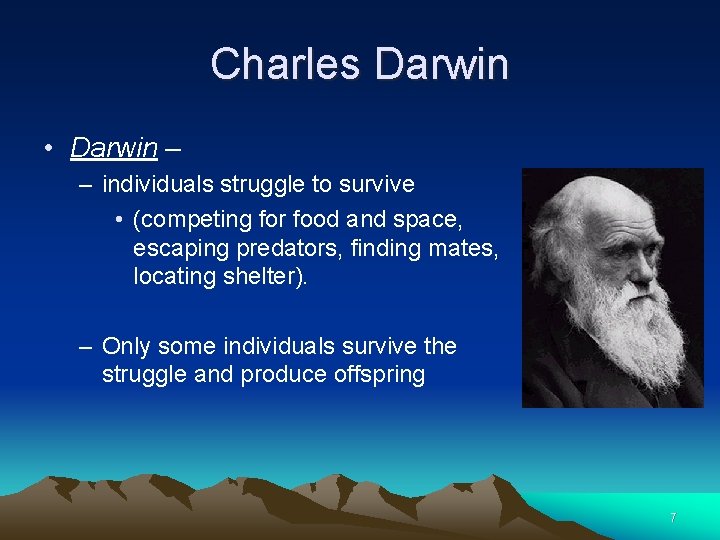 Charles Darwin

• Darwin –

– individuals struggle to survive

• (competing for food and space, escaping predators, finding mates, locating shelter).

– Only some individuals survive the struggle and produce offspring

7